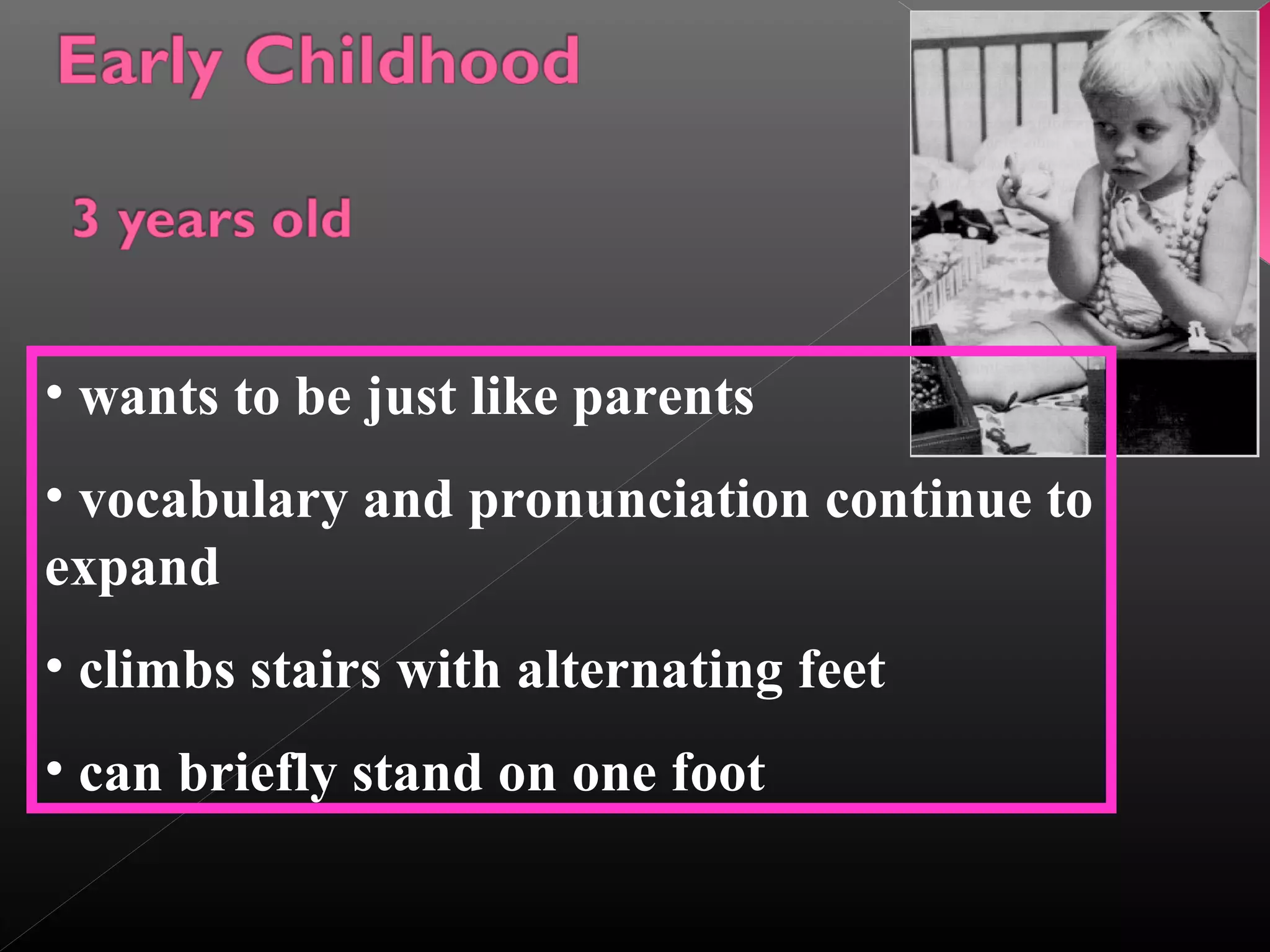 Early Childhood

3 years old

• wants to be just like parents

• vocabulary and pronunciation continue to expand

• climbs stairs with alternating feet

• can briefly stand on one foot